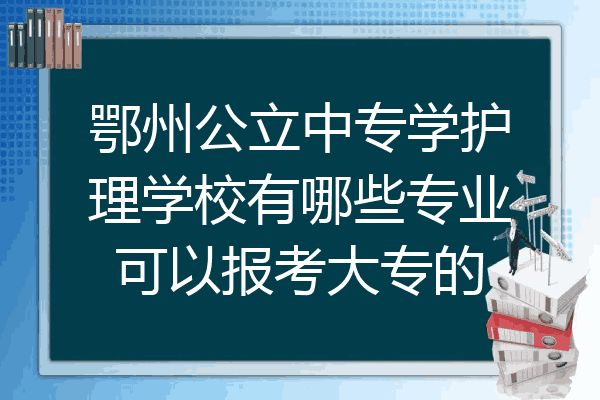 鄂州公立中专学护理学校有哪些专业可以报考大专的